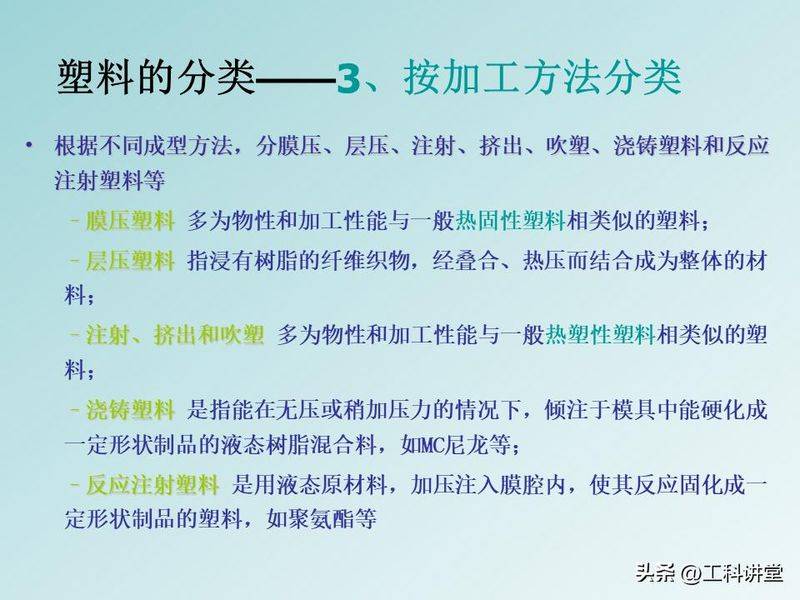 塑料的分类——3、按加工方法分类

• 根据不同成型方法，分膜压、层压、注射、挤出、吹塑、浇铸塑料和反应注射塑料等

– 膜压塑料 多为物性和加工性能与一般热固性塑料相类似的塑料；

– 层压塑料 指浸有树脂的纤维织物，经叠合、热压而结合成为整体的材料；

– 注射、挤出和吹塑 多为物性和加工性能与一般热塑性塑料相类似的塑料；

– 浇铸塑料 是指能在无压或稍加压力的情况下，倾注于模具中能硬化成一定形状制品的液态树脂混合料，如MC尼龙等；

– 反应注射塑料 是用液态原材料，加压注入膜腔内，使其反应固化成一定形状制品的塑料，如聚氨酯等

头条 @工科讲堂